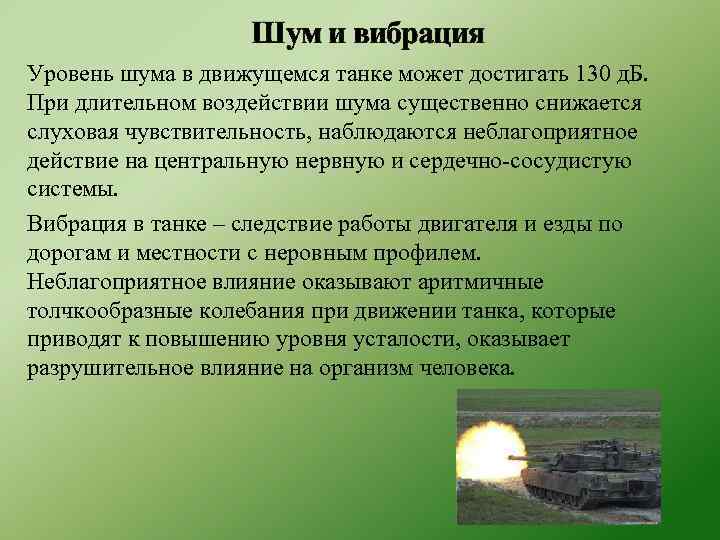 Шум и вибрация

Уровень шума в движущемся танке может достигать 130 дБ. При длительном воздействии шума существенно снижается слуховая чувствительность, наблюдаются неблагоприятное действие на центральную нервную и сердечно-сосудистую системы.

Вибрация в танке – следствие работы двигателя и езды по дорогам и местности с неровным профилем. Неблагоприятное влияние оказывают аритмичные толчкообразные колебания при движении танка, которые приводят к повышению уровня усталости, оказывает разрушительное влияние на организм человека.